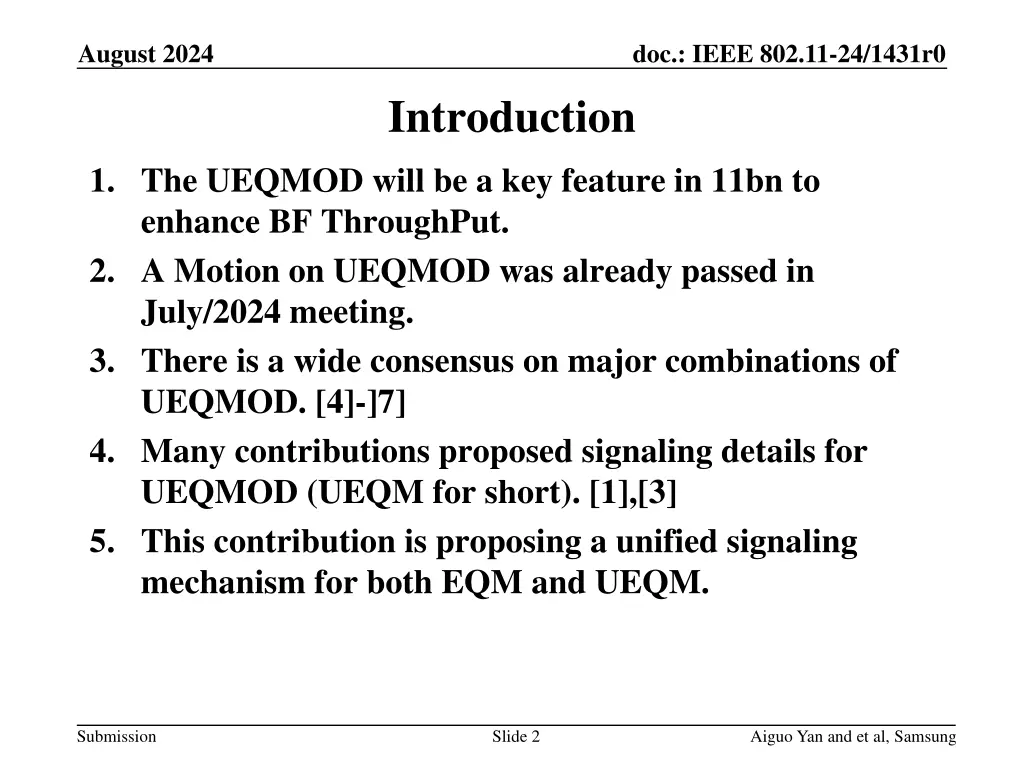 August 2024

doc.: IEEE 802.11-24/1431r0

Introduction

1. The UEQMOD will be a key feature in 11bn to enhance BF ThroughPut.
2. A Motion on UEQMOD was already passed in July/2024 meeting.
3. There is a wide consensus on major combinations of UEQMOD. [4]-]7]
4. Many contributions proposed signaling details for UEQMOD (UEQM for short). [1],[3]
5. This contribution is proposing a unified signaling mechanism for both EQM and UEQM.

Submission

Slide 2

Aiguo Yan and et al, Samsung